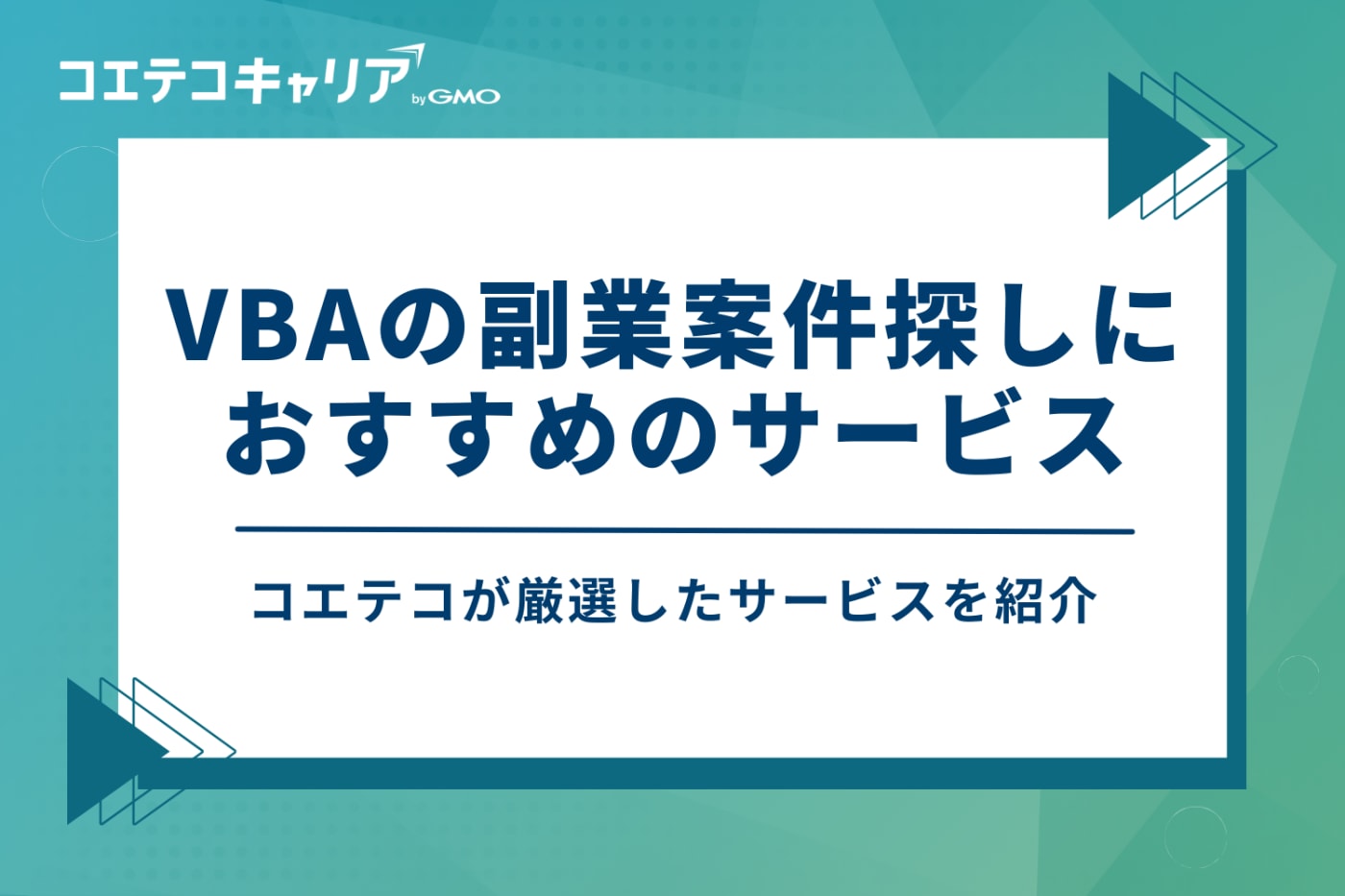 コエテコキャリア by GMO

VBAの副業案件探しにおすすめのサービス

コエテコが厳選したサービスを紹介